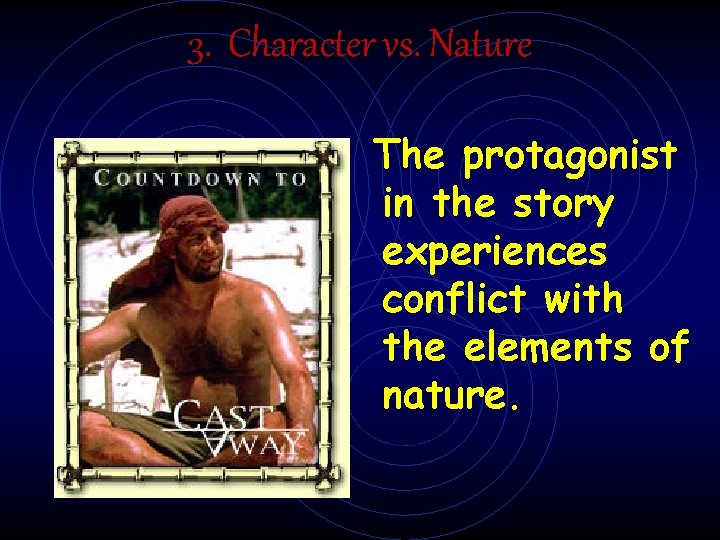 3. Character vs. Nature

COUNTDOWN TO

CAST AWAY

The protagonist in the story experiences conflict with the elements of nature.